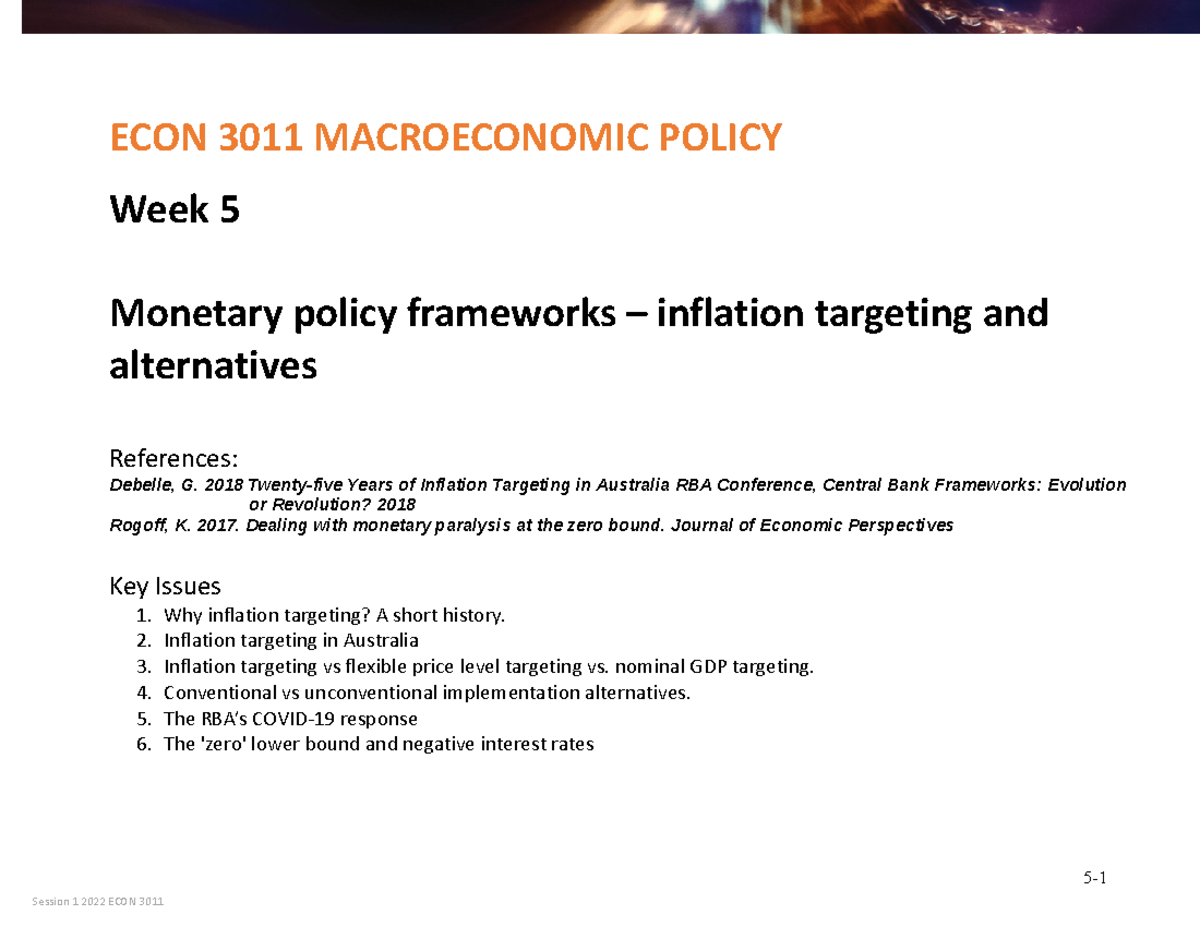 ECON 3011 MACROECONOMIC POLICY

Week 5

Monetary policy frameworks – inflation targeting and alternatives

References:
Debelle, G. 2018 Twenty-five Years of Inflation Targeting in Australia RBA Conference, Central Bank Frameworks: Evolution or Revolution? 2018
Rogoff, K. 2017. Dealing with monetary paralysis at the zero bound. Journal of Economic Perspectives

Key Issues
1. Why inflation targeting? A short history.
2. Inflation targeting in Australia
3. Inflation targeting vs flexible price level targeting vs. nominal GDP targeting.
4. Conventional vs unconventional implementation alternatives.
5. The RBA's COVID-19 response
6. The 'zero' lower bound and negative interest rates

5-1

Session 1 2022 ECON 3011